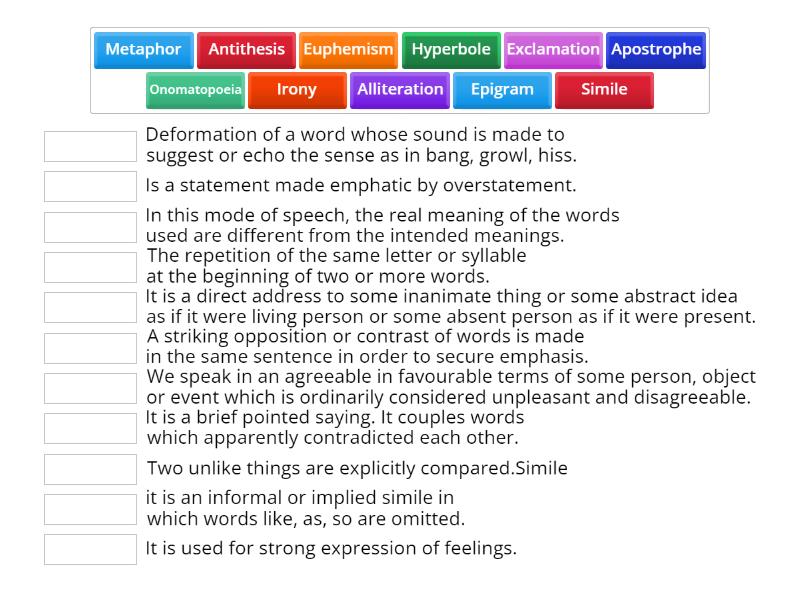 Metaphor Antithesis Euphemism Hyperbole Exclamation Apostrophe
Onomatopoeia Irony Alliteration Epigram Simile

Deformation of a word whose sound is made to suggest or echo the sense as in bang, growl, hiss.

Is a statement made emphatic by overstatement.

In this mode of speech, the real meaning of the words used are different from the intended meanings.

The repetition of the same letter or syllable at the beginning of two or more words.

It is a direct address to some inanimate thing or some abstract idea as if it were living person or some absent person as if it were present.

A striking opposition or contrast of words is made in the same sentence in order to secure emphasis.

We speak in an agreeable in favourable terms of some person, object or event which is ordinarily considered unpleasant and disagreeable.

It is a brief pointed saying. It couples words which apparently contradicted each other.

Two unlike things are explicitly compared.Simile

it is an informal or implied simile in which words like, as, so are omitted.

It is used for strong expression of feelings.